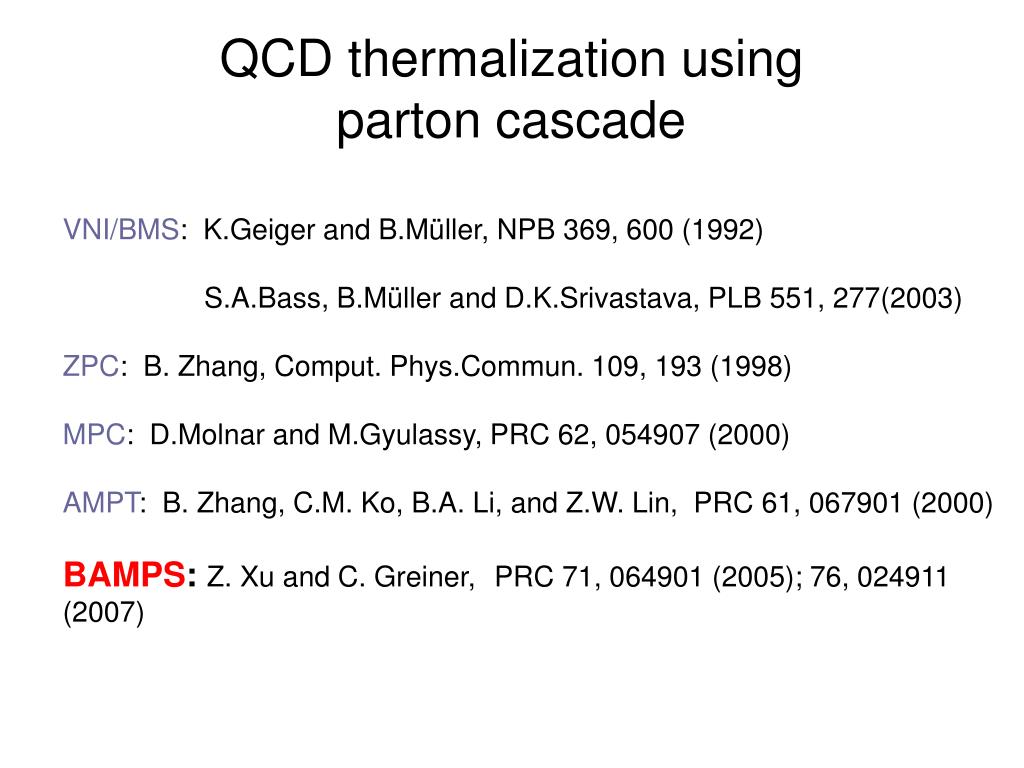 QCD thermalization using parton cascade

VNI/BMS: K.Geiger and B.Müller, NPB 369, 600 (1992)

S.A.Bass, B.Müller and D.K.Srivastava, PLB 551, 277(2003)

ZPC: B. Zhang, Comput. Phys.Commun. 109, 193 (1998)

MPC: D.Molnar and M.Gyulassy, PRC 62, 054907 (2000)

AMPT: B. Zhang, C.M. Ko, B.A. Li, and Z.W. Lin, PRC 61, 067901 (2000)

BAMPS: Z. Xu and C. Greiner, PRC 71, 064901 (2005); 76, 024911 (2007)